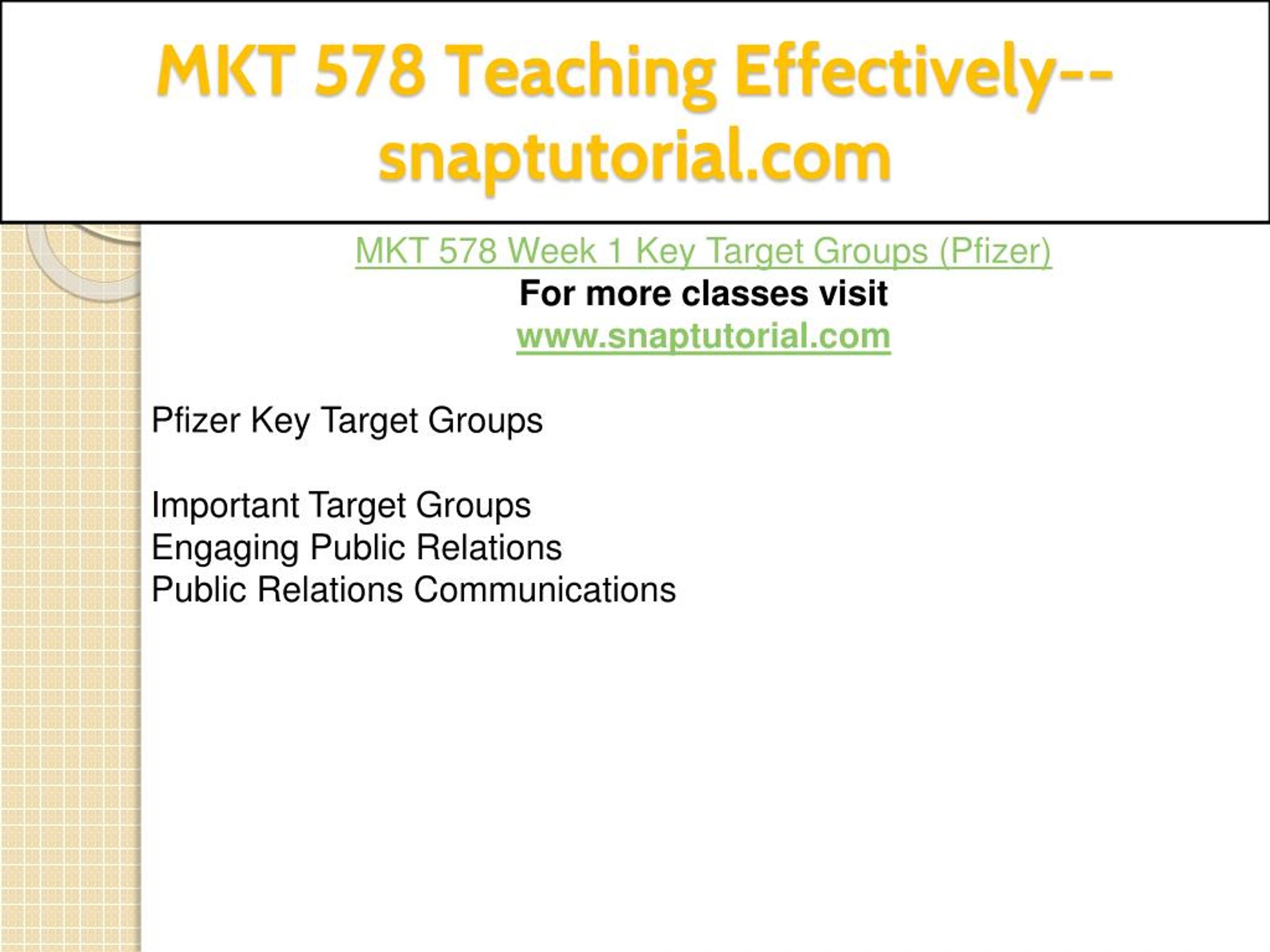 MKT 578 Teaching Effectively--snaptutorial.com

MKT 578 Week 1 Key Target Groups (Pfizer)
For more classes visit
www.snaptutorial.com

Pfizer Key Target Groups

Important Target Groups
Engaging Public Relations
Public Relations Communications